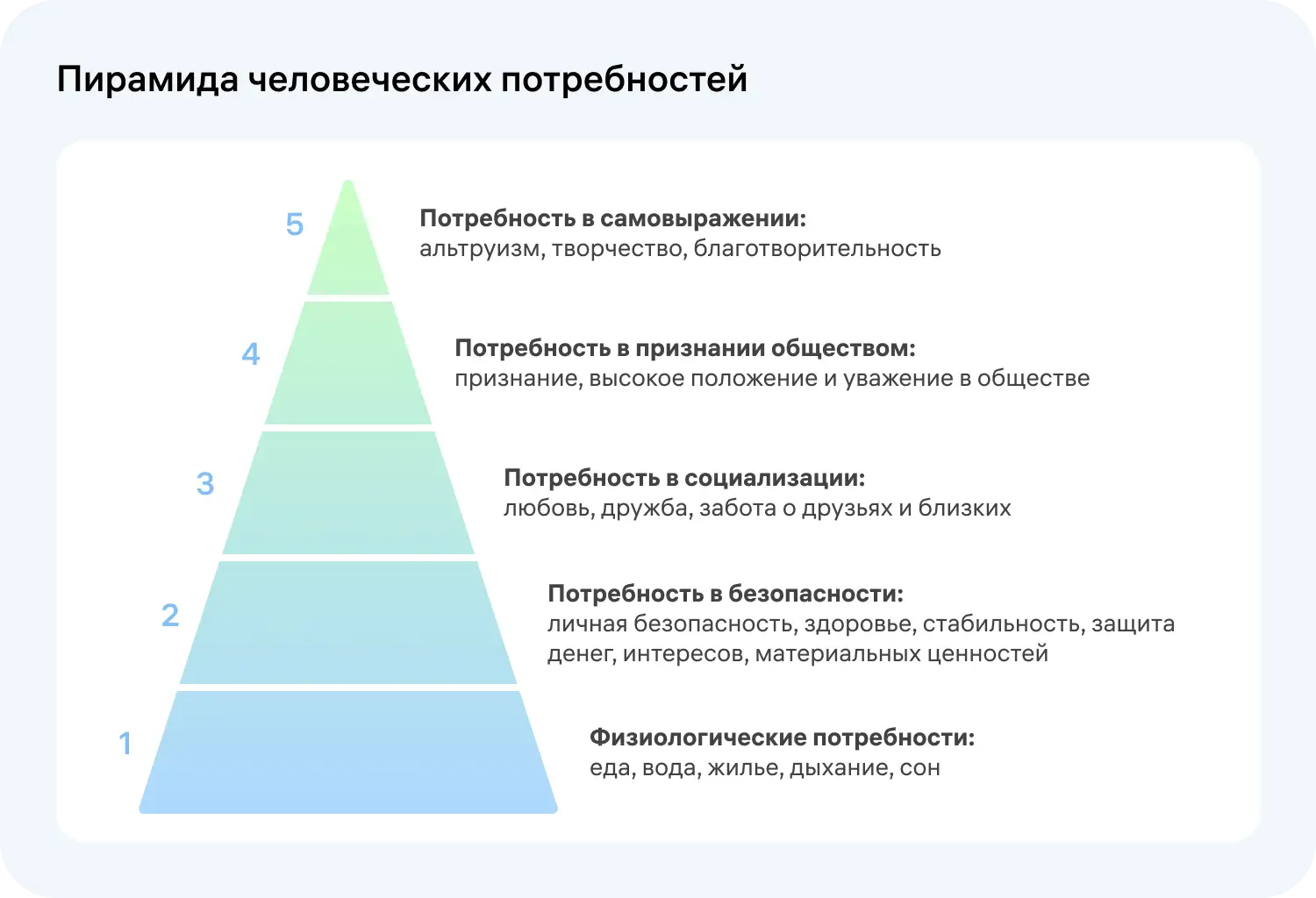 Пирамида человеческих потребностей

5 Потребность в самовыражении:
альтруизм, творчество, благотворительность

4 Потребность в признании обществом:
признание, высокое положение и уважение в обществе

3 Потребность в социализации:
любовь, дружба, забота о друзьях и близких

2 Потребность в безопасности:
личная безопасность, здоровье, стабильность, защита денег, интересов, материальных ценностей

1 Физиологические потребности:
еда, вода, жилье, дыхание, сон